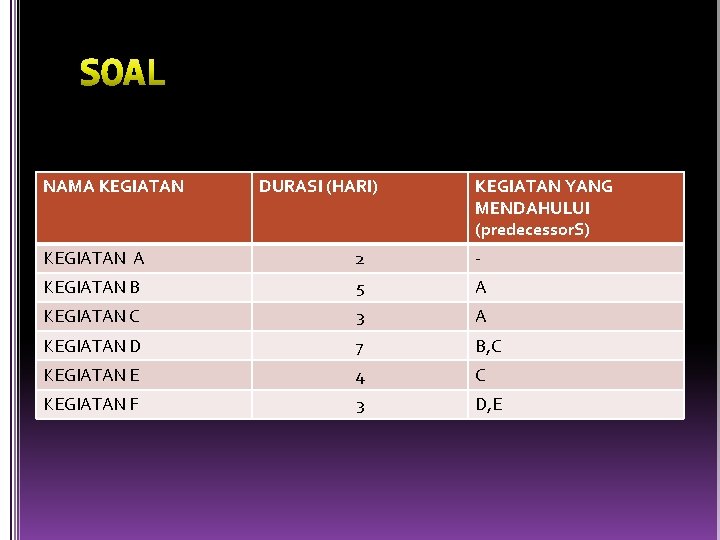 SOAL

| NAMA KEGIATAN | DURASI (HARI) | KEGIATAN YANG MENDAHULUI (predecessorS) |
|---|---|---|
| KEGIATAN A | 2 | - |
| KEGIATAN B | 5 | A |
| KEGIATAN C | 3 | A |
| KEGIATAN D | 7 | B,C |
| KEGIATAN E | 4 | C |
| KEGIATAN F | 3 | D,E |